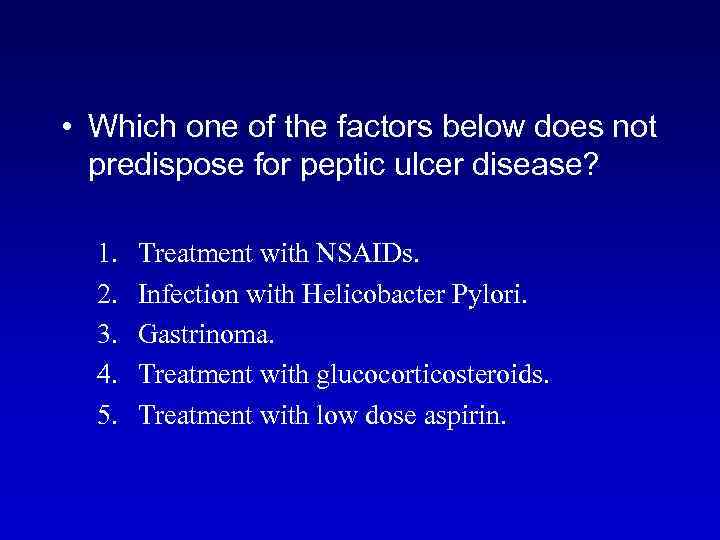 • Which one of the factors below does not predispose for peptic ulcer disease?

1. Treatment with NSAIDs.
2. Infection with Helicobacter Pylori.
3. Gastrinoma.
4. Treatment with glucocorticosteroids.
5. Treatment with low dose aspirin.